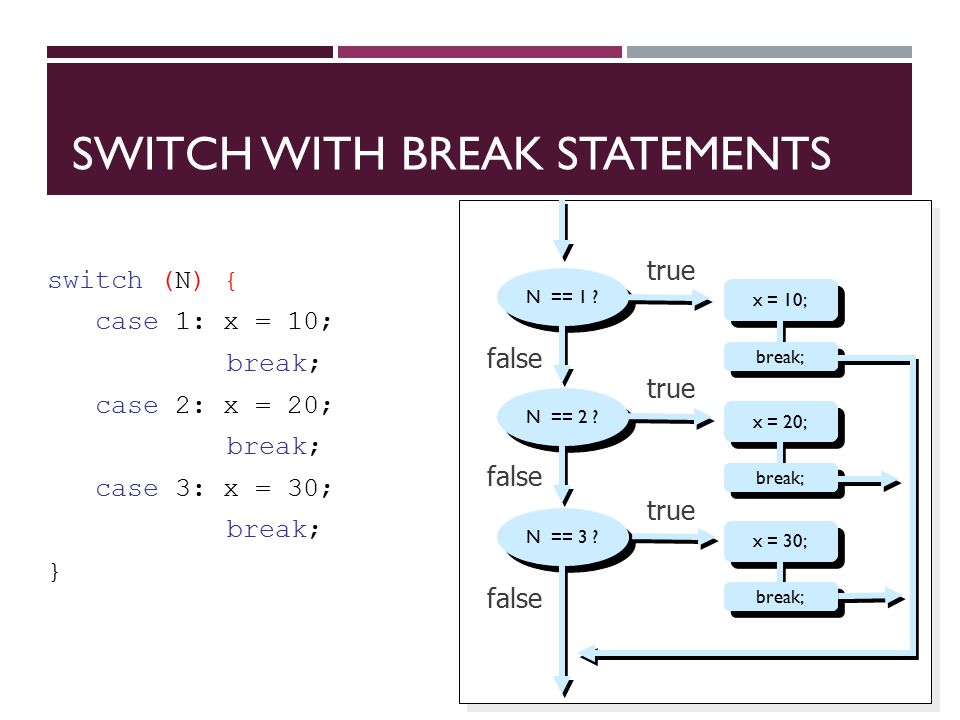 SWITCH WITH BREAK STATEMENTS

switch (N) {
   case 1: x = 10;
           break;
   case 2: x = 20;
           break;
   case 3: x = 30;
           break;
}

N == 1 ?
true
x = 10;
break;
false
N == 2 ?
true
x = 20;
break;
false
N == 3 ?
true
x = 30;
break;
false